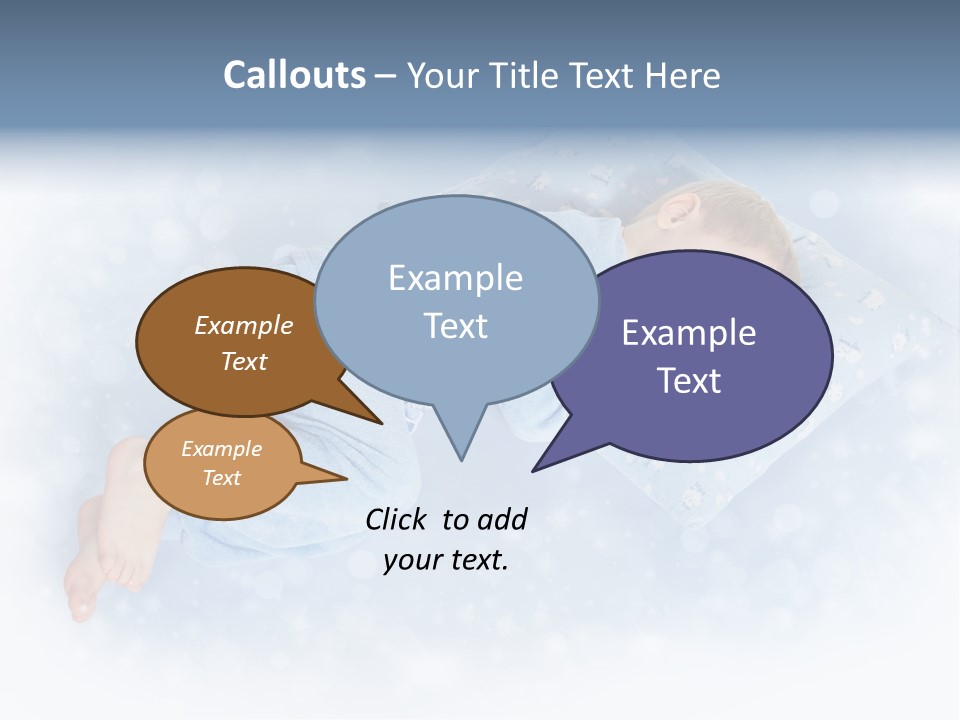 Callouts – Your Title Text Here

Example Text

Example Text

Example Text

Example Text

Click to add your text.